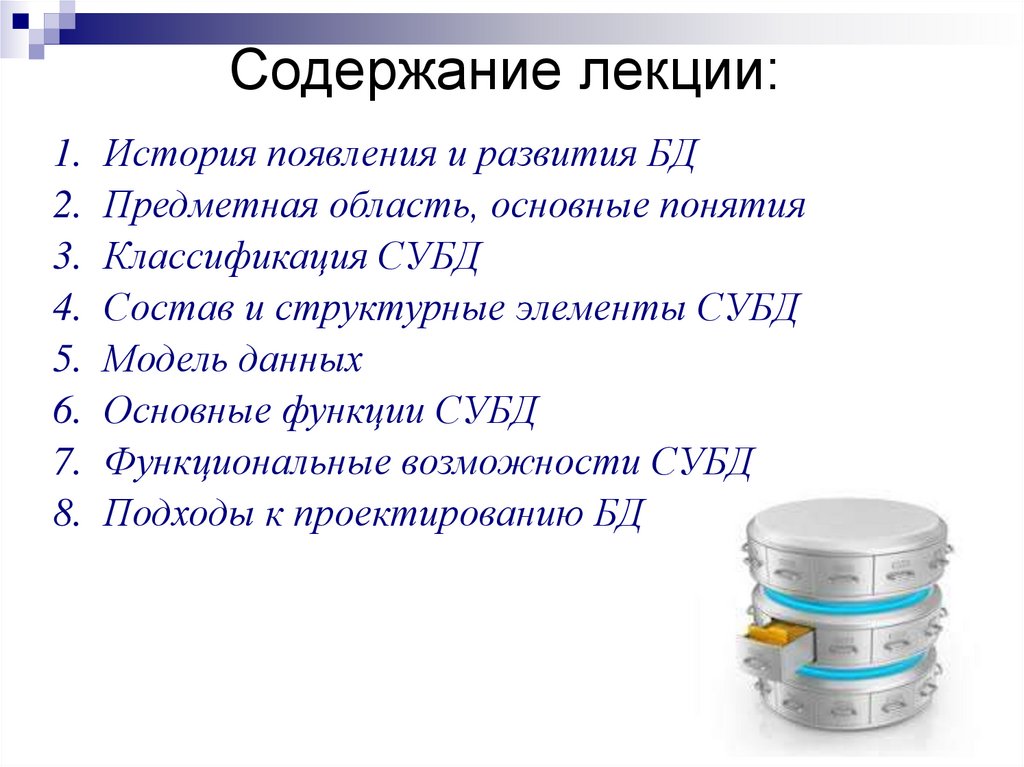 Содержание лекции:

1. История появления и развития БД
2. Предметная область, основные понятия
3. Классификация СУБД
4. Состав и структурные элементы СУБД
5. Модель данных
6. Основные функции СУБД
7. Функциональные возможности СУБД
8. Подходы к проектированию БД